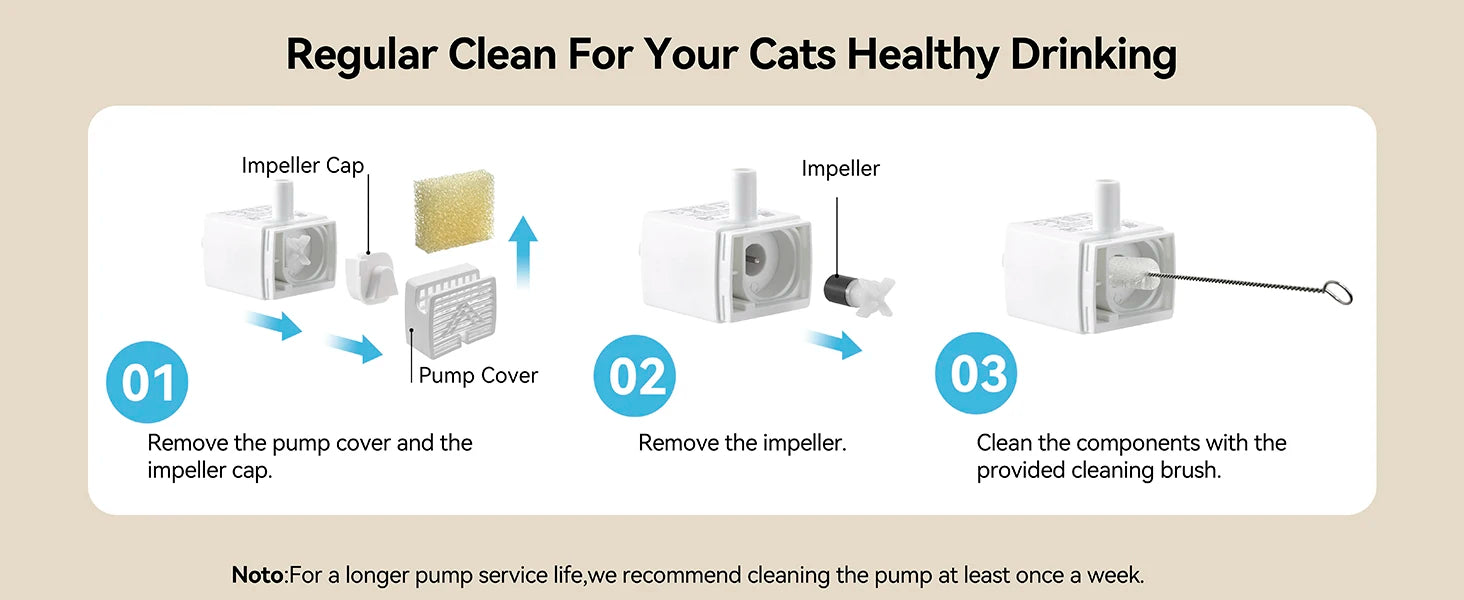 Regular Clean For Your Cats Healthy Drinking

Impeller Cap

Pump Cover

01

Remove the pump cover and the impeller cap.

Impeller

02

Remove the impeller.

03

Clean the components with the provided cleaning brush.

Noto:For a longer pump service life,we recommend cleaning the pump at least once a week.